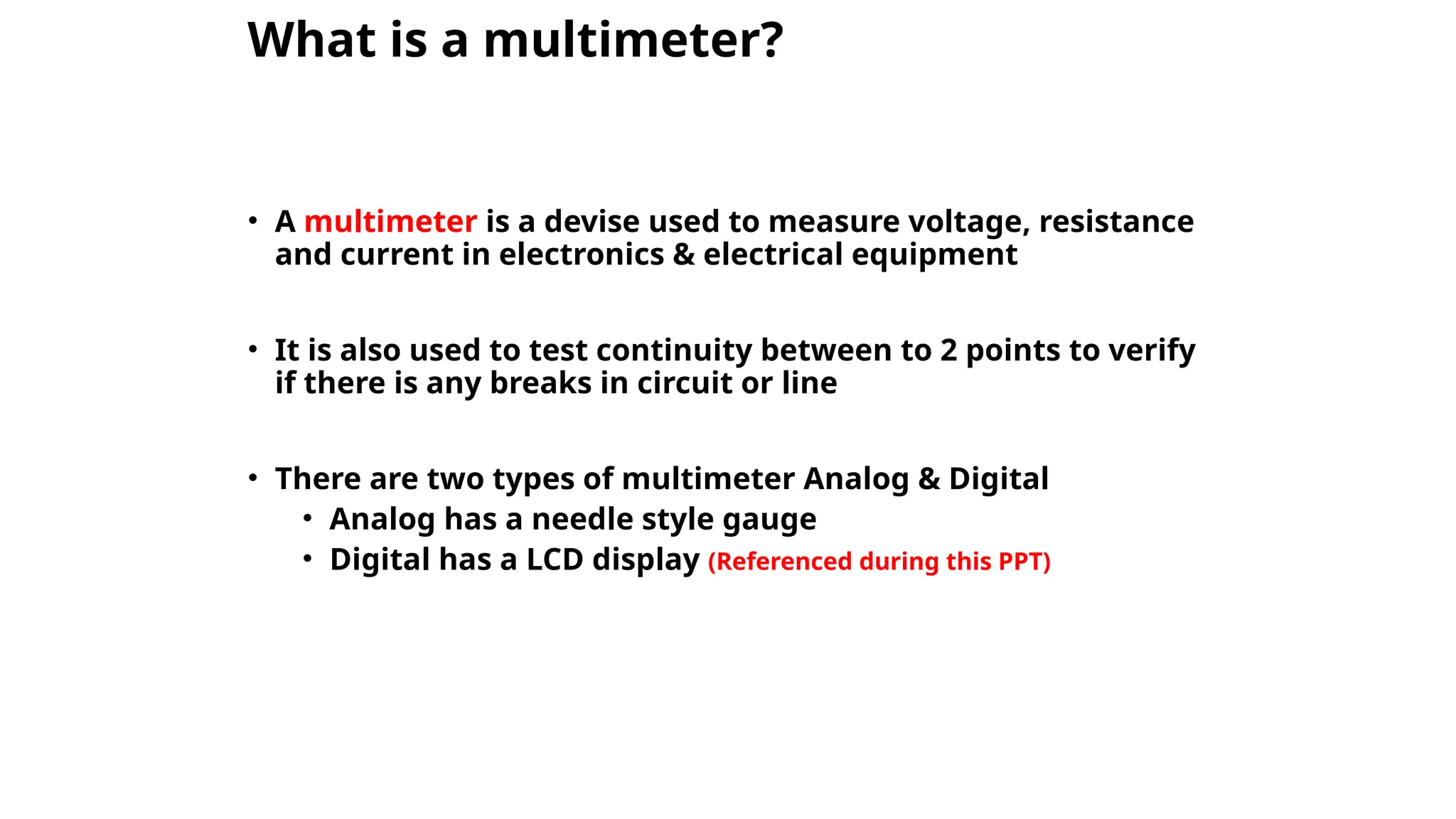 What is a multimeter?

• A multimeter is a devise used to measure voltage, resistance and current in electronics & electrical equipment

• It is also used to test continuity between to 2 points to verify if there is any breaks in circuit or line

• There are two types of multimeter Analog & Digital
  • Analog has a needle style gauge
  • Digital has a LCD display (Referenced during this PPT)